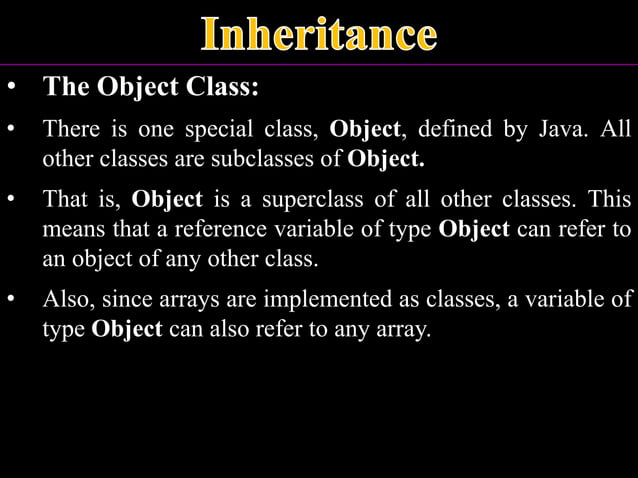 Inheritance

• The Object Class:

• There is one special class, Object, defined by Java. All other classes are subclasses of Object.

• That is, Object is a superclass of all other classes. This means that a reference variable of type Object can refer to an object of any other class.

• Also, since arrays are implemented as classes, a variable of type Object can also refer to any array.